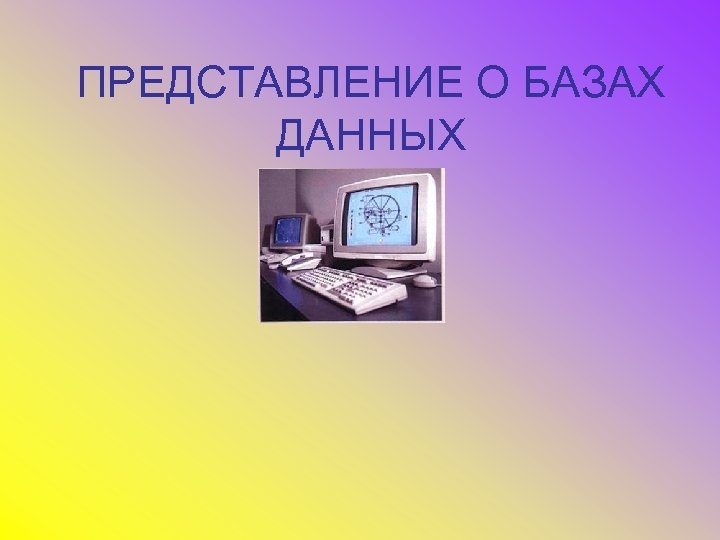 ПРЕДСТАВЛЕНИЕ О БАЗАХ ДАННЫХ